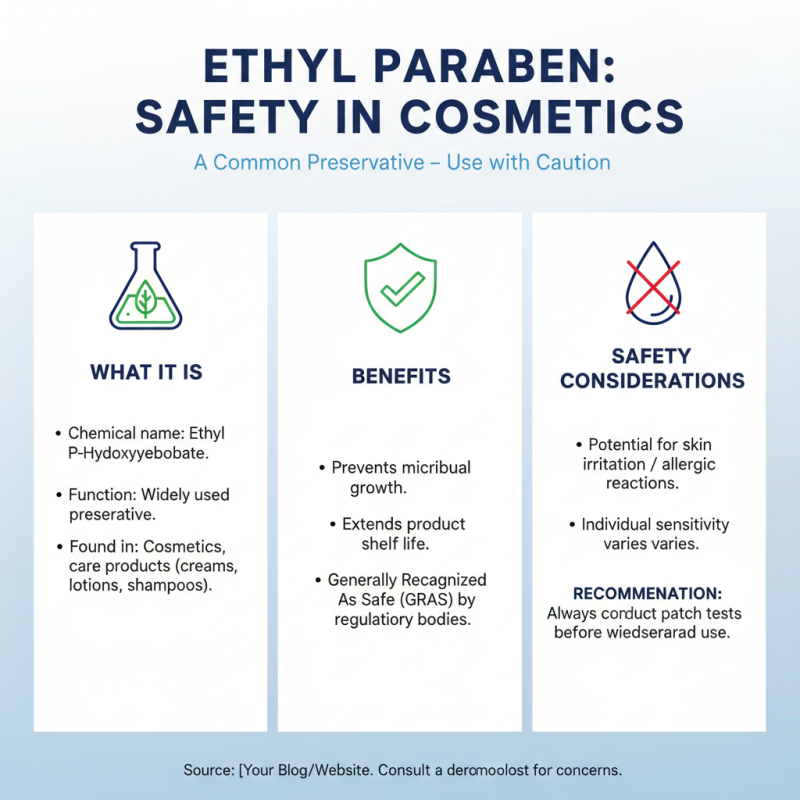 ETHYL PARABEN: SAFETY IN COSMETICS

A Common Preservative – Use with Caution

WHAT IT IS

• Chemical name: Ethyl P-Hydoxyyebobate.

• Function: Widely used preservative.

• Found in: Cosmetics, care products (creams, lotions, shampoos).

BENEFITS

• Prevents micribual growth.

• Extends product shelf life.

• Generally Recagnized As Safe (GRAS) by regulatiory bodies.

SAFETY CONSIDERATIONS

• Potential for skin irritation / allergic reactions.

• Individual sensitivity varies varies.

RECOMMENATION:
Always corduct patch tests before wiedserarad use.

Source: [Your Blog/Website. Consult a deromoolost for concerns.